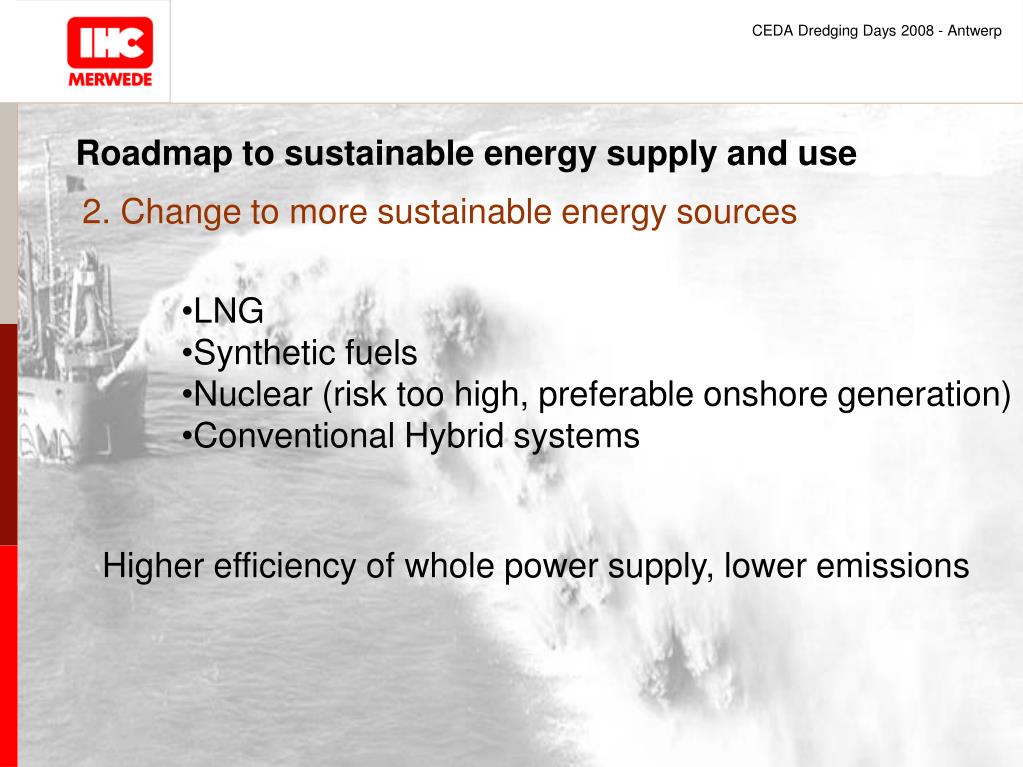 IHC
MERWEDE

CEDA Dredging Days 2008 - Antwerp

Roadmap to sustainable energy supply and use

2. Change to more sustainable energy sources

•LNG
•Synthetic fuels
•Nuclear (risk too high, preferable onshore generation)
•Conventional Hybrid systems

Higher efficiency of whole power supply, lower emissions